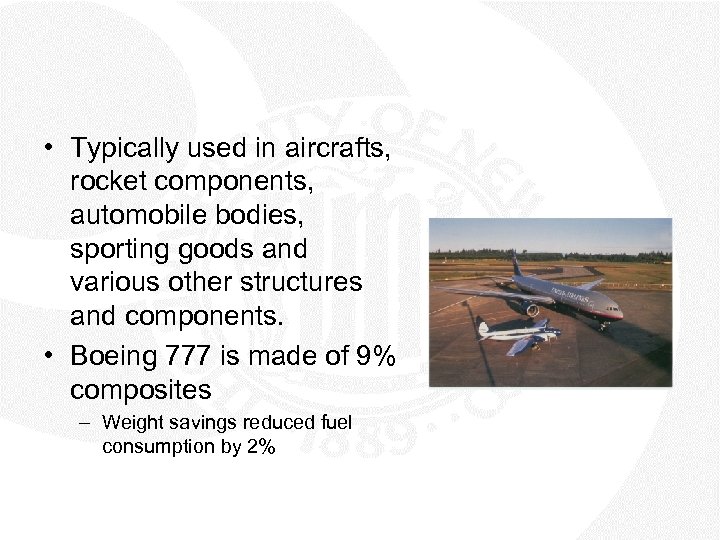 • Typically used in aircrafts, rocket components, automobile bodies, sporting goods and various other structures and components.

• Boeing 777 is made of 9% composites

– Weight savings reduced fuel consumption by 2%